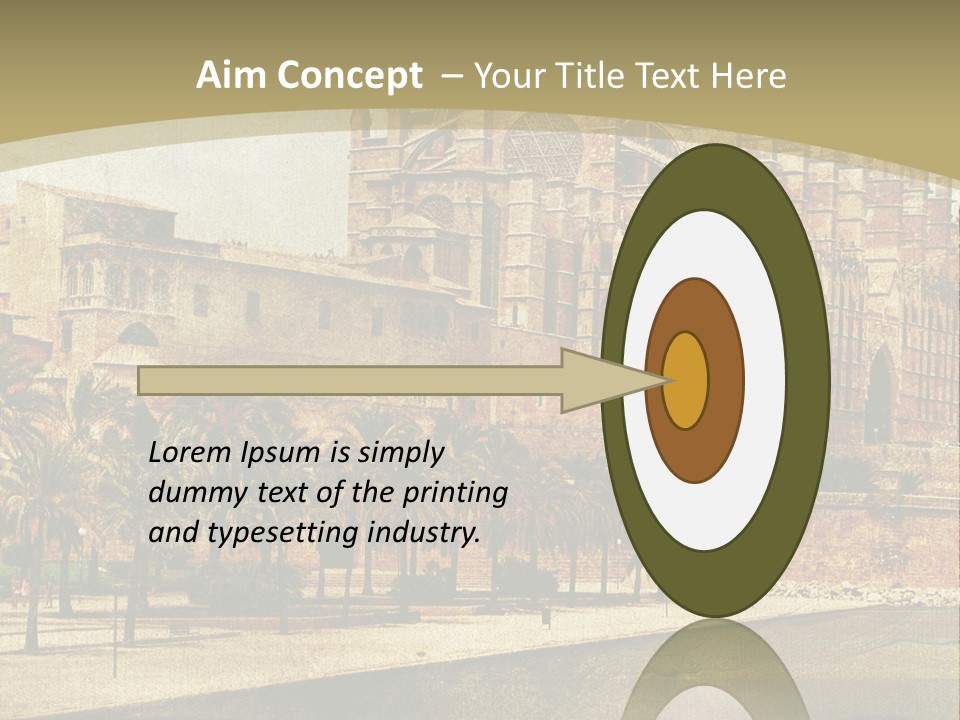 Aim Concept – Your Title Text Here

Lorem Ipsum is simply dummy text of the printing and typesetting industry.